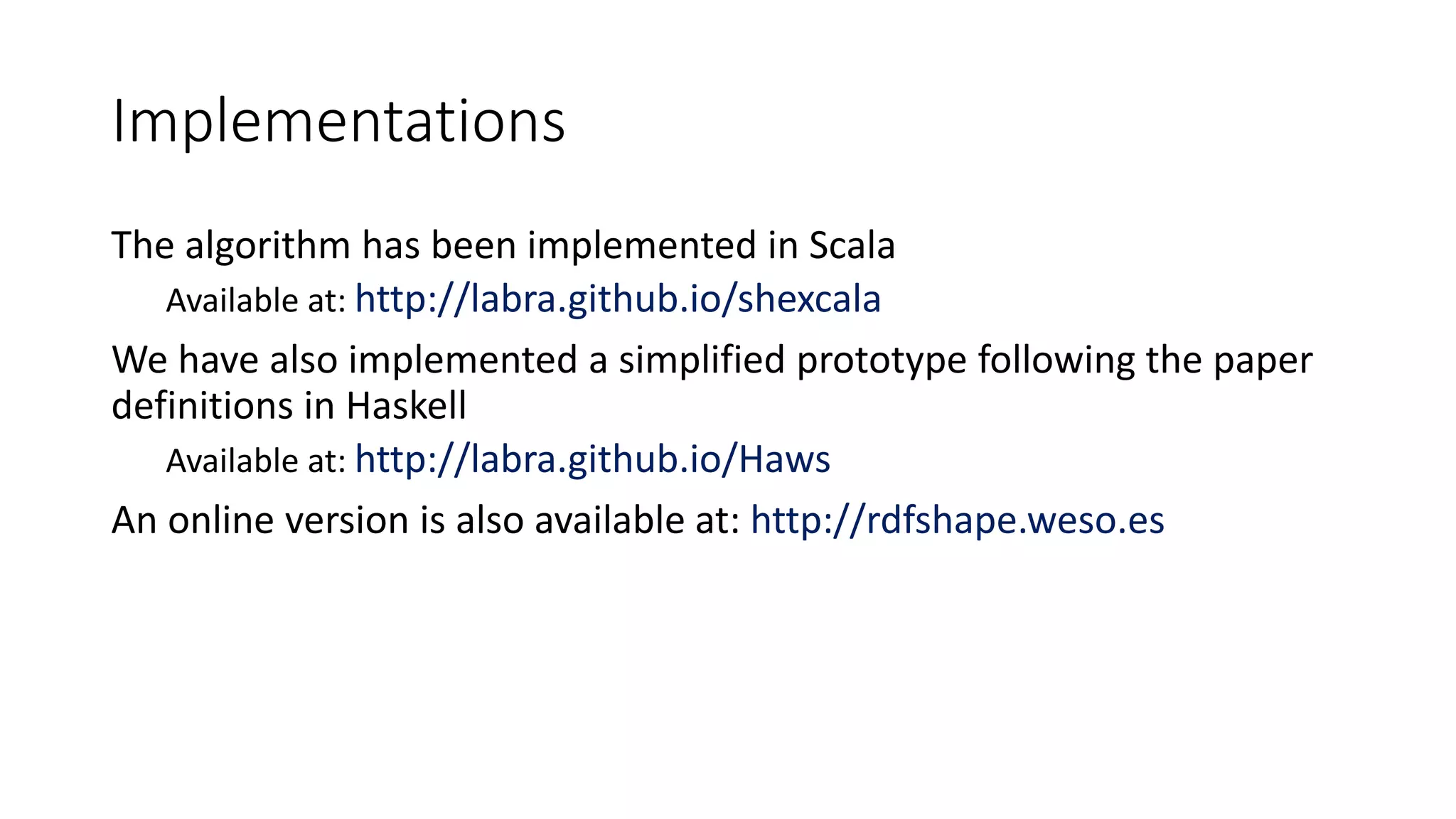 Implementations

The algorithm has been implemented in Scala

Available at: http://labra.github.io/shexcala

We have also implemented a simplified prototype following the paper definitions in Haskell

Available at: http://labra.github.io/Haws

An online version is also available at: http://rdfshape.weso.es